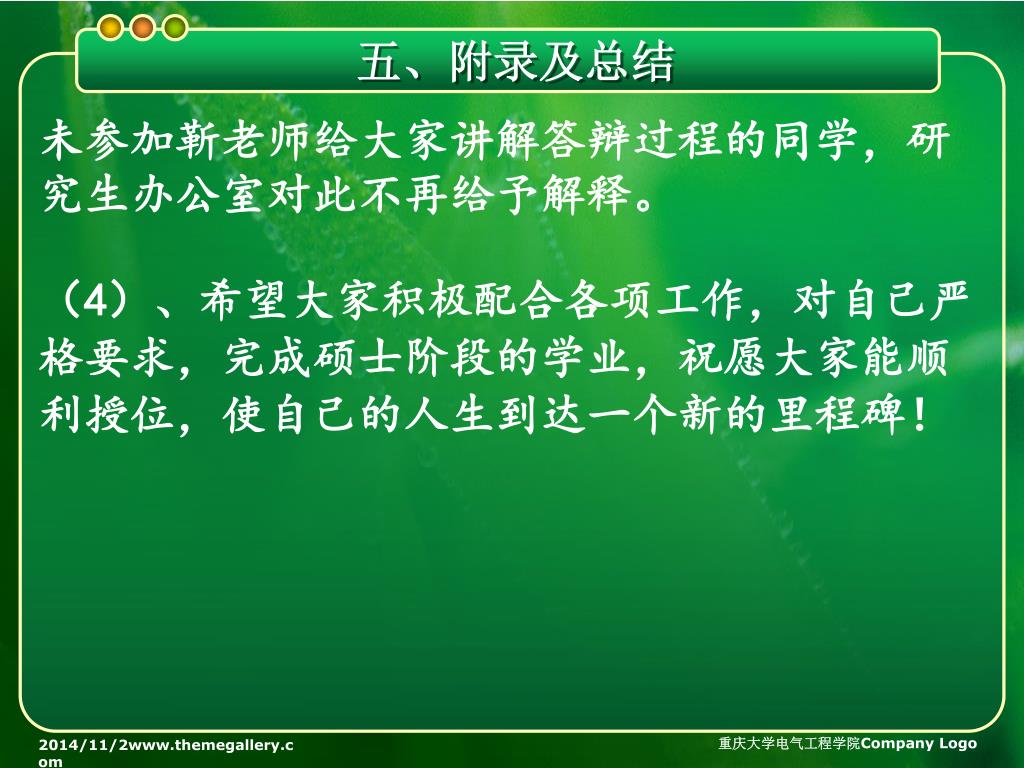 五、附录及总结

未参加靳老师给大家讲解答辩过程的同学，研究生办公室对此不再给予解释。

（4）、希望大家积极配合各项工作，对自己严格要求，完成硕士阶段的学业，祝愿大家能顺利授位，使自己的人生到达一个新的里程碑！

2014/11/2www.themegallery.com

重庆大学电气工程学院Company Logo